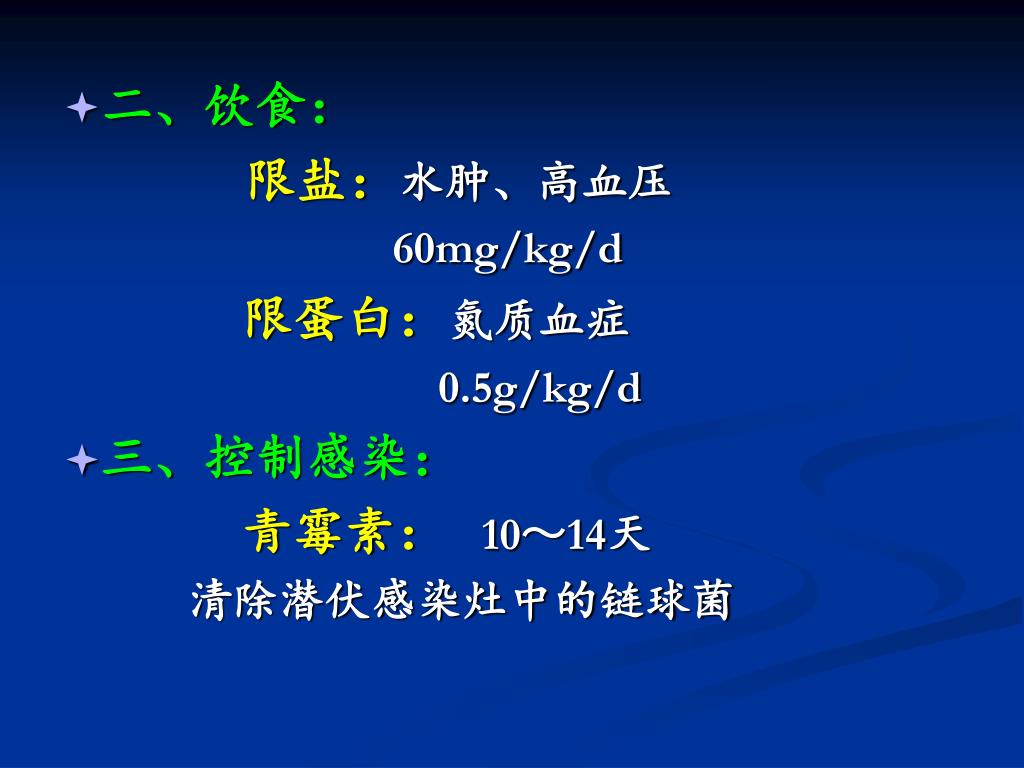 二、饮食：

限盐：水肿、高血压

60mg/kg/d

限蛋白：氮质血症

0.5g/kg/d

三、控制感染：

青霉素： 10～14天

清除潜伏感染灶中的链球菌